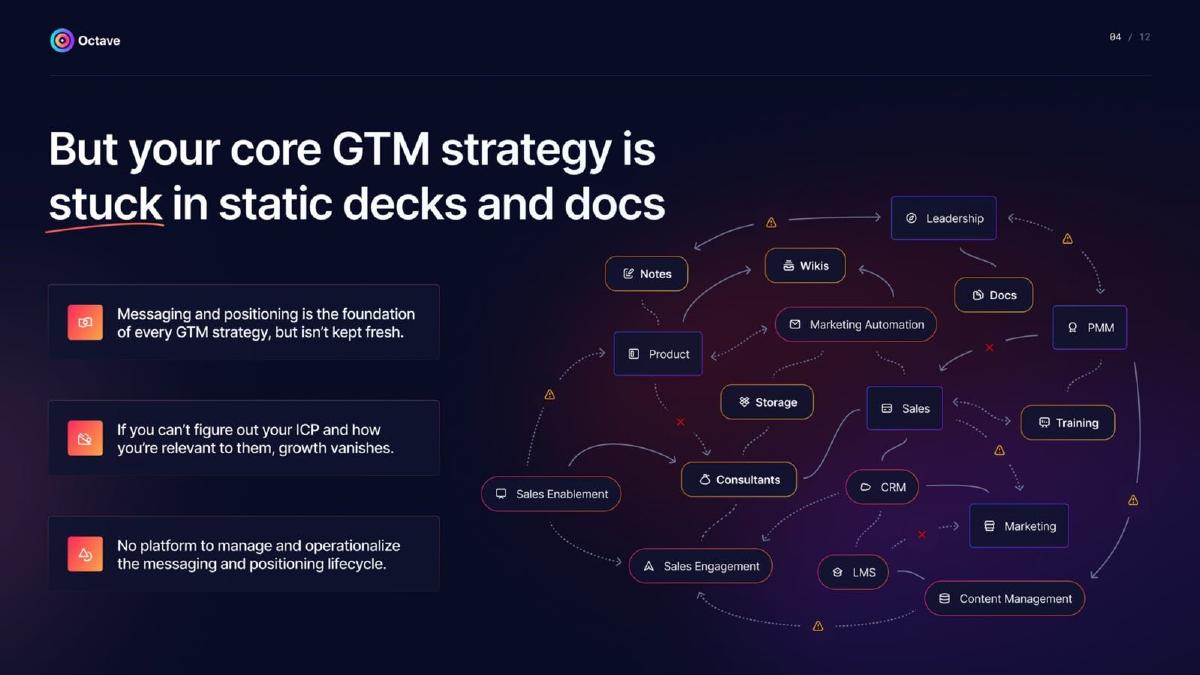 Octave

04 / 12

But your core GTM strategy is stuck in static decks and docs

Messaging and positioning is the foundation of every GTM strategy, but isn't kept fresh.

If you can't figure out your ICP and how you're relevant to them, growth vanishes.

No platform to manage and operationalize the messaging and positioning lifecycle.

Leadership

Notes

Wikis

Docs

Marketing Automation

PMM

Product

Storage

Sales

Training

Consultants

Sales Enablement

CRM

Marketing

Sales Engagement

LMS

Content Management